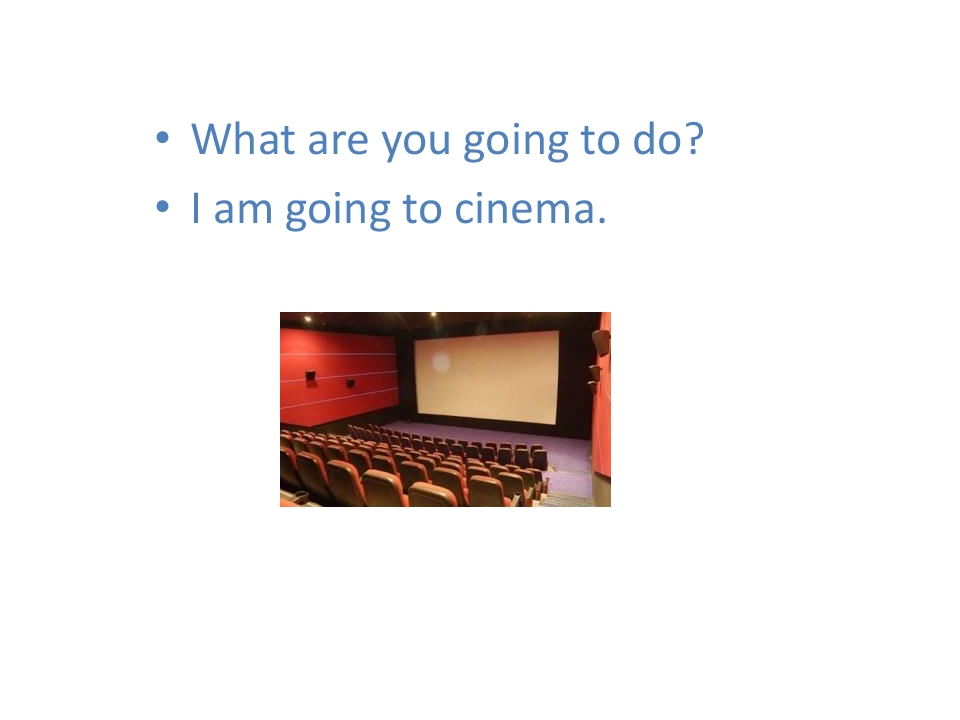 • What are you going to do?
• I am going to cinema.